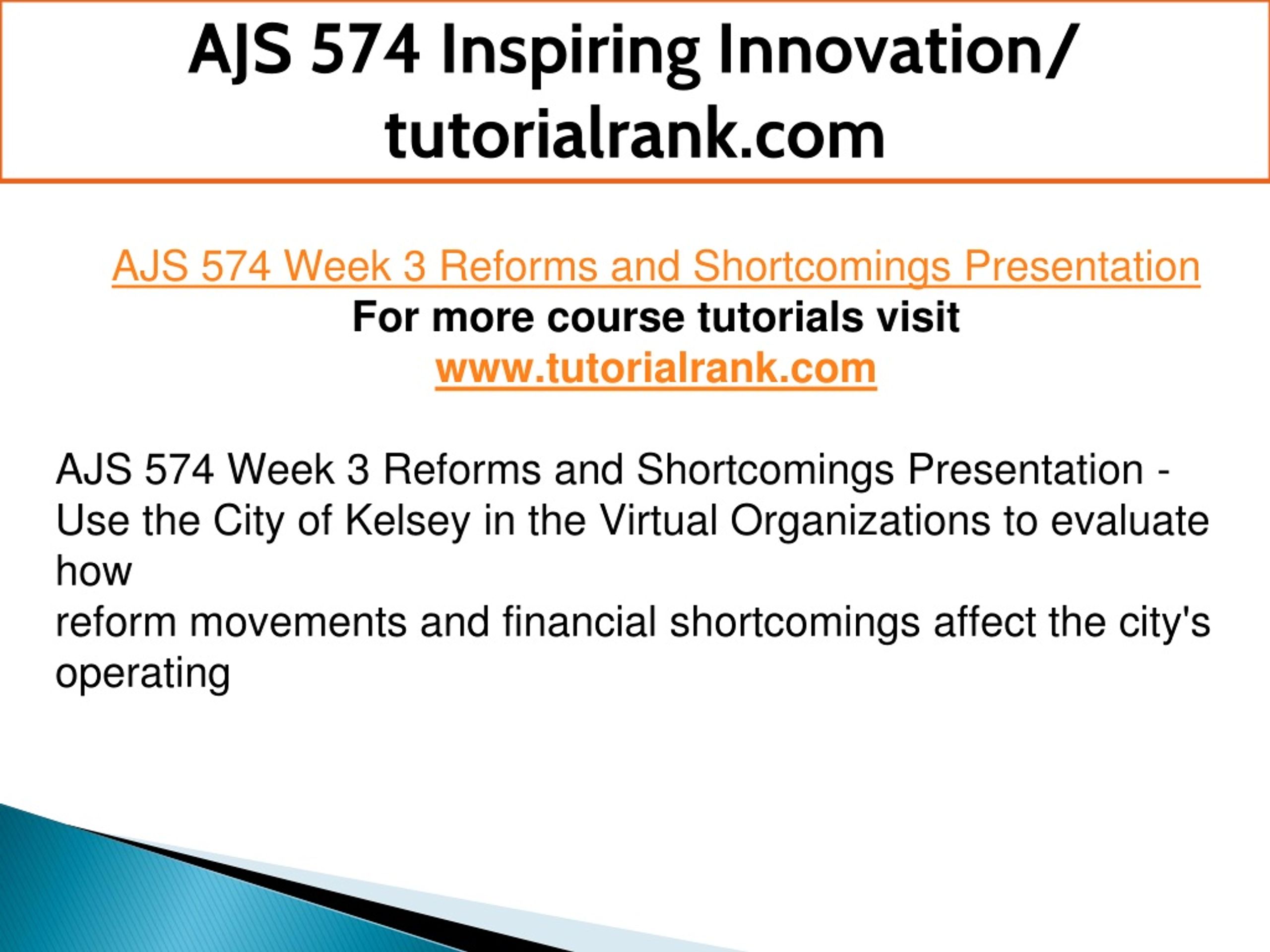 AJS 574 Inspiring Innovation/ tutorialrank.com

AJS 574 Week 3 Reforms and Shortcomings Presentation
For more course tutorials visit
www.tutorialrank.com

AJS 574 Week 3 Reforms and Shortcomings Presentation - Use the City of Kelsey in the Virtual Organizations to evaluate how
reform movements and financial shortcomings affect the city's operating